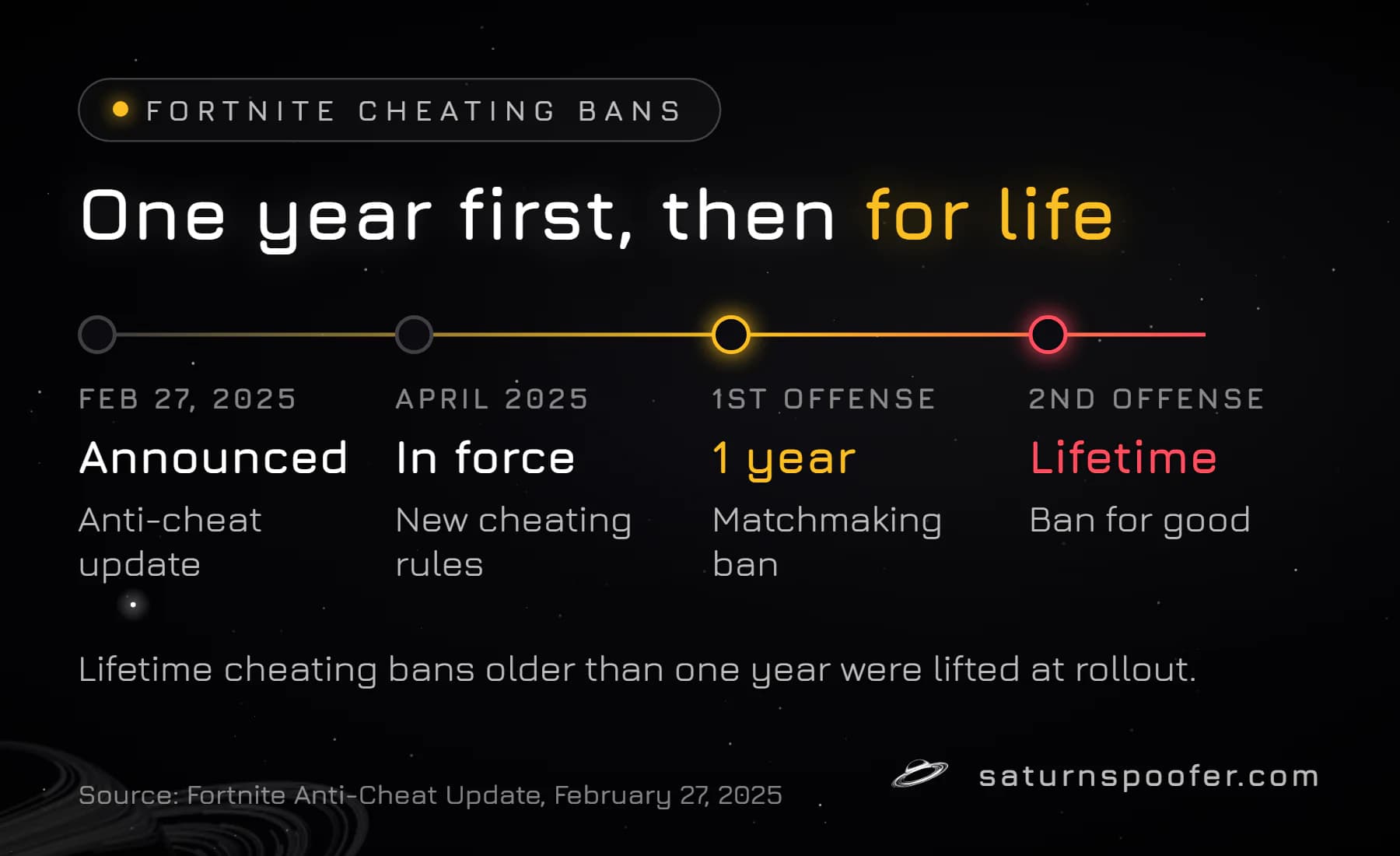 FORTNITE CHEATING BANS

One year first, then for life

FEB 27, 2025
Announced
Anti-cheat update

APRIL 2025
In force
New cheating rules

1ST OFFENSE
1 year
Matchmaking ban

2ND OFFENSE
Lifetime
Ban for good

Lifetime cheating bans older than one year were lifted at rollout.

Source: Fortnite Anti-Cheat Update, February 27, 2025

saturnspoofer.com